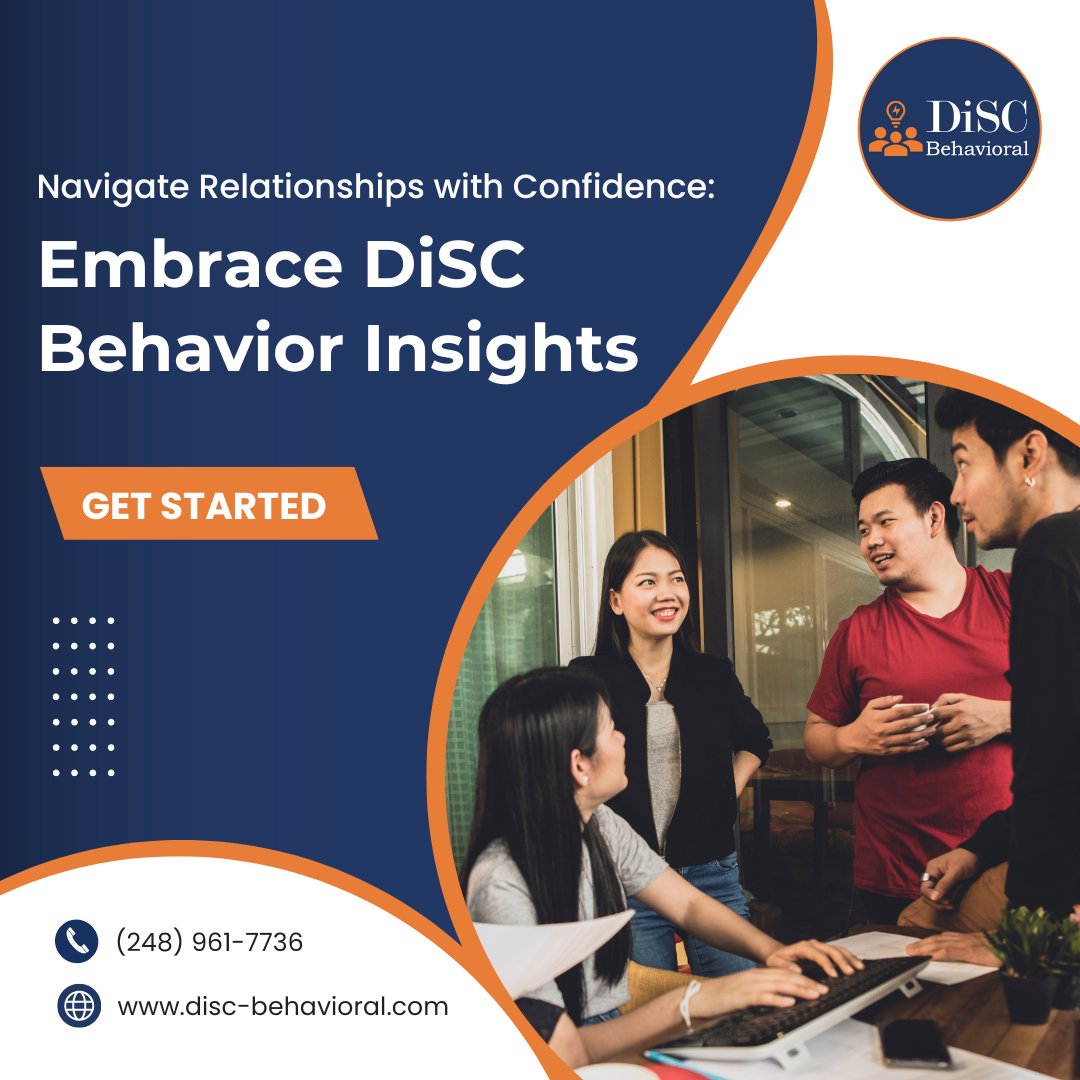 DiSC Behavioral

Navigate Relationships with Confidence:

Embrace DiSC Behavior Insights

GET STARTED

(248) 961-7736

www.disc-behavioral.com